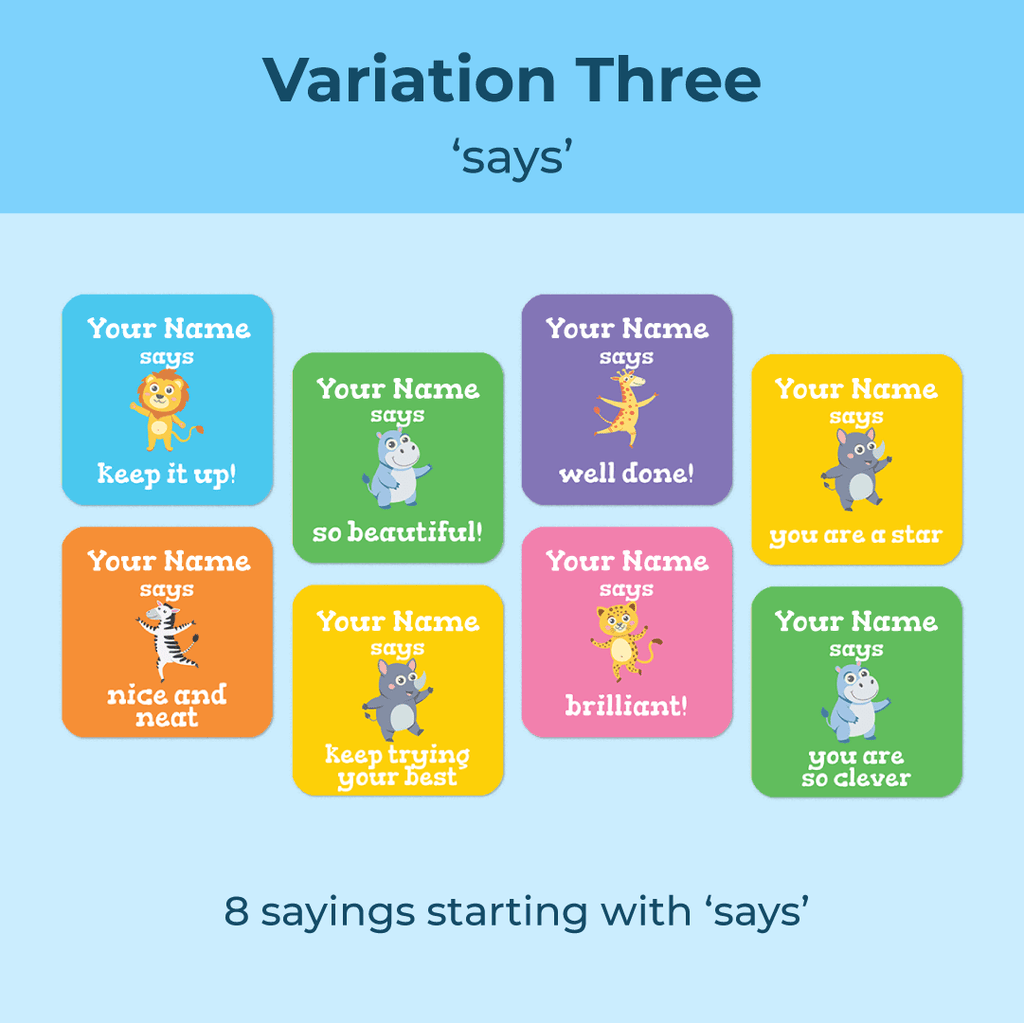 Variation Three
‘says’

Your Name
says
keep it up!

Your Name
says
nice and neat

Your Name
says
so beautiful!

Your Name
says
keep trying your best

Your Name
says
well done!

Your Name
says
brilliant!

Your Name
says
you are a star

Your Name
says
you are so clever

8 sayings starting with ‘says’